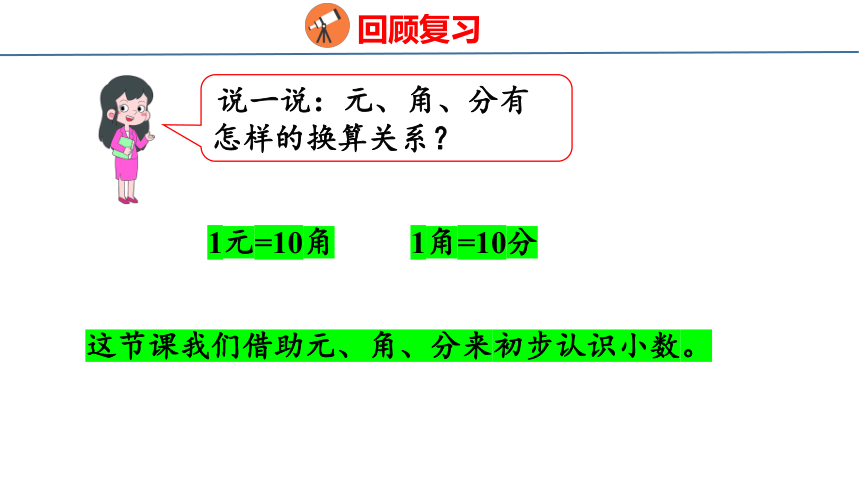 回顾复习

说一说：元、角、分有怎样的换算关系？

1元=10角

1角=10分

这节课我们借助元、角、分来初步认识小数。